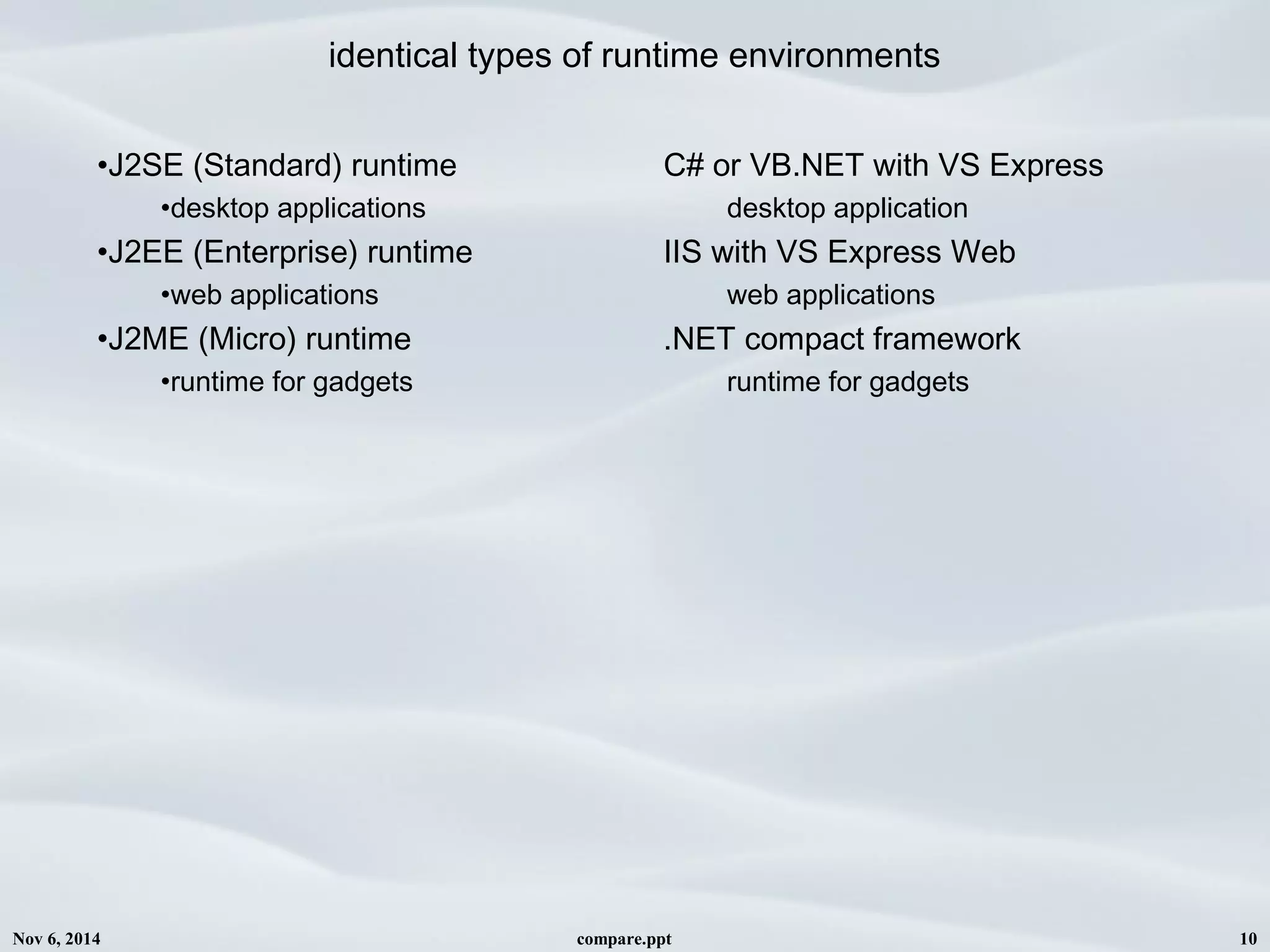 identical types of runtime environments

•J2SE (Standard) runtime
•desktop applications
•J2EE (Enterprise) runtime
•web applications
•J2ME (Micro) runtime
•runtime for gadgets

C# or VB.NET with VS Express
desktop application
IIS with VS Express Web
web applications
.NET compact framework
runtime for gadgets

Nov 6, 2014 compare.ppt 10